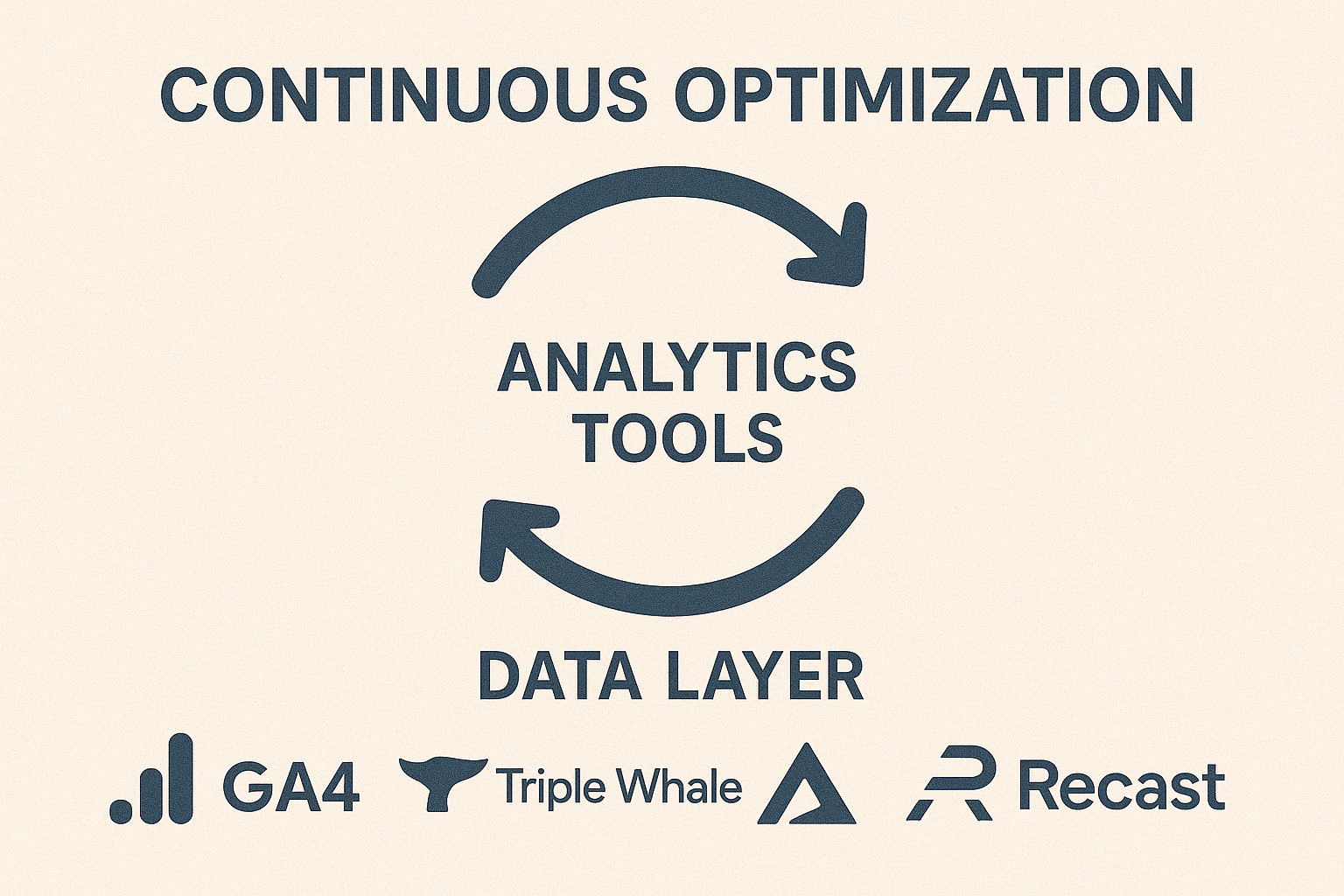 CONTINUOUS OPTIMIZATION

ANALYTICS TOOLS

DATA LAYER

GA4 Triple Whale Recast